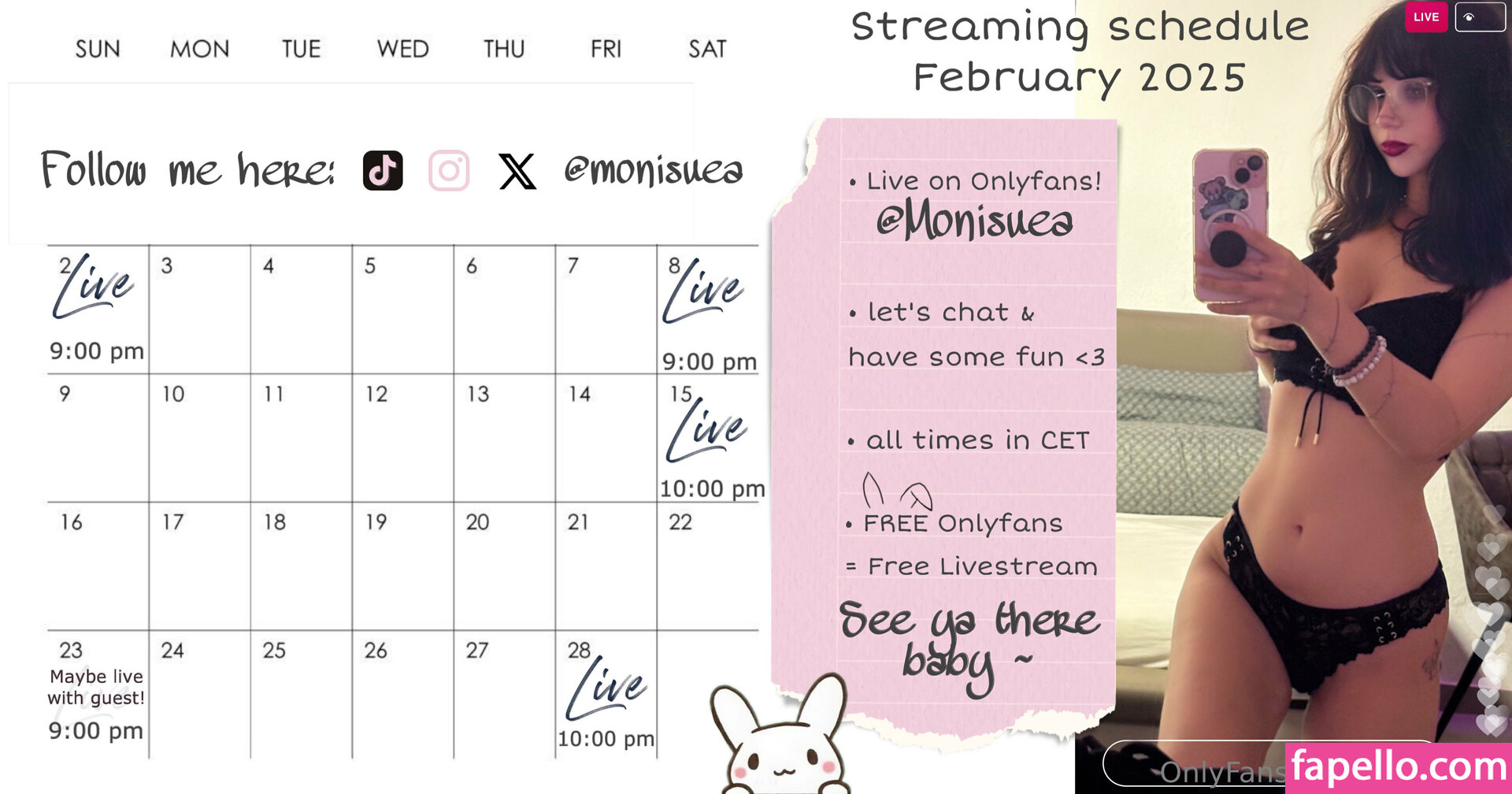 Streaming schedule
February 2025

LIVE

| SUN | MON | TUE | WED | THU | FRI | SAT |
|---|---|---|---|---|---|---|
| 2 Live 9:00 pm | 3 | 4 | 5 | 6 | 7 | 8 Live 9:00 pm |
| 9 | 10 | 11 | 12 | 13 | 14 | 15 Live 10:00 pm |
| 16 | 17 | 18 | 19 | 20 | 21 | 22 |
| 23 Maybe live with guest! 9:00 pm | 24 | 25 | 26 | 27 | 28 Live 10:00 pm | |

Follow me here: @monisuea

• Live on Onlyfans!
@Monisuea

• let's chat & have some fun <3

• all times in CET

• FREE Onlyfans
= Free Livestream

See ya there baby ~

OnlyFans
fapello.com